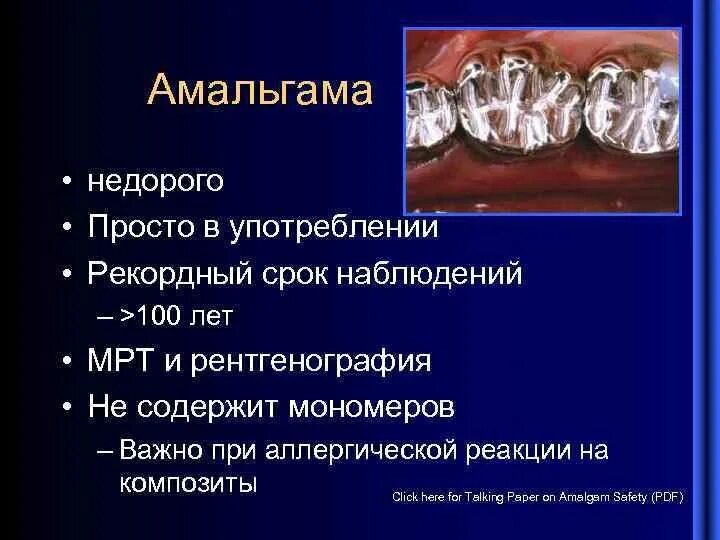 Амальгама

• недорого
• Просто в употреблении
• Рекордный срок наблюдений
– >100 лет
• МРТ и рентгенография
• Не содержит мономеров
– Важно при аллергической реакции на композиты

Click here for Talking Paper on Amalgam Safety (PDF)